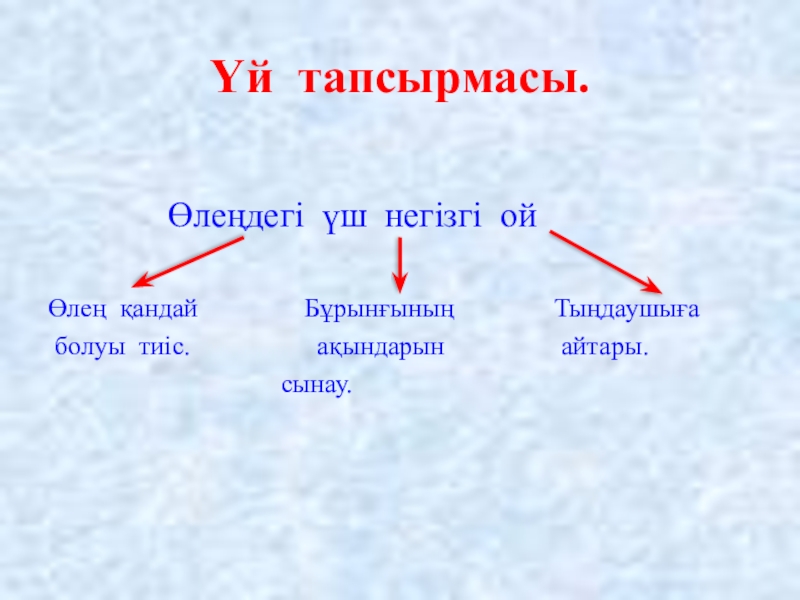 Үй тапсырмасы.

Өлеңдегі үш негізгі ой

Өлең қандай болуы тиіс.

Бұрынғының ақындарын сынау.

Тыңдаушыға айтары.